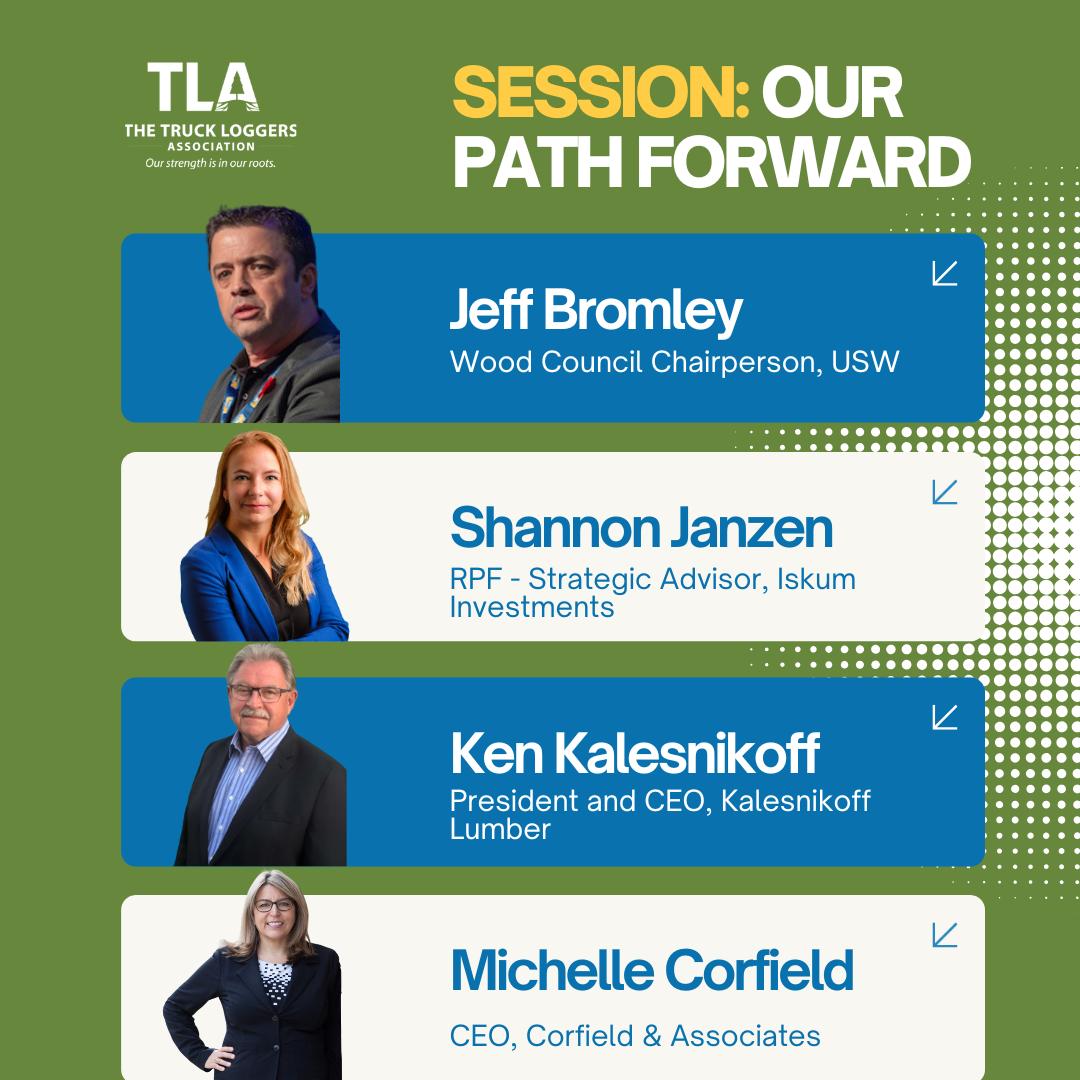 TLA
THE TRUCK LOGGERS ASSOCIATION
Our strength is in our roots.

SESSION: OUR PATH FORWARD

Jeff Bromley
Wood Council Chairperson, USW

Shannon Janzen
RPF - Strategic Advisor, Iskum Investments

Ken Kalesnikoff
President and CEO, Kalesnikoff Lumber

Michelle Corfield
CEO, Corfield & Associates